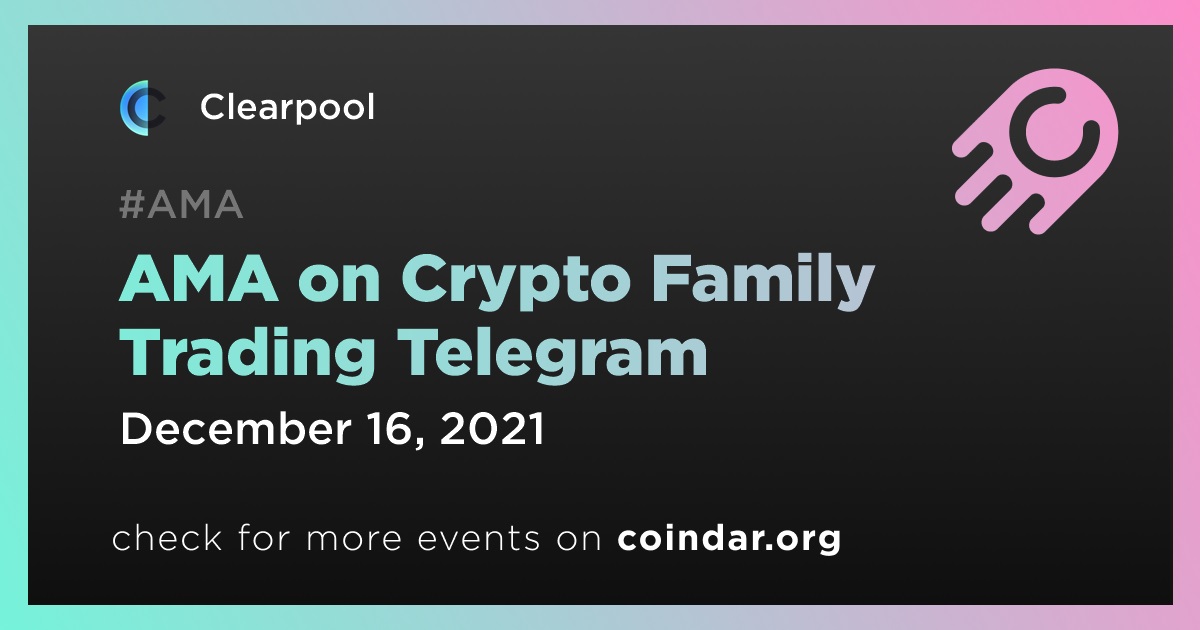 Clearpool

#AMA

AMA on Crypto Family Trading Telegram

December 16, 2021

check for more events on coindar.org